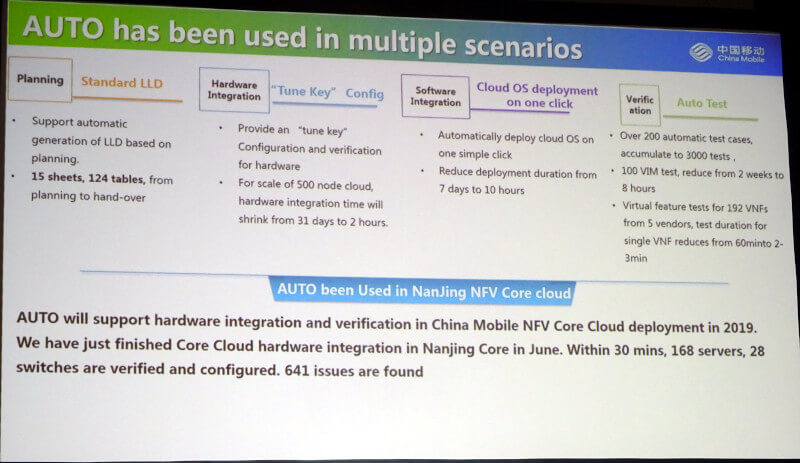 AUTO has been used in multiple scenarios

中国移动
China Mobile

Planning

Standard LLD

• Support automatic generation of LLD based on planning.
• 15 sheets, 124 tables, from planning to hand-over

Hardware Integration

"Tune Key" Config

• Provide an "tune key" Configuration and verification for hardware
• For scale of 500 node cloud, hardware integration time will shrink from 31 days to 2 hours.

Software Integration

Cloud OS deployment on one click

• Automatically deploy cloud OS on one simple click
• Reduce deployment duration from 7 days to 10 hours

Verific ation

Auto Test

• Over 200 automatic test cases, accumulate to 3000 tests ,
• 100 VIM test, reduce from 2 weeks to 8 hours
• Virtual feature tests for 192 VNFs from 5 vendors, test duration for single VNF reduces from 60minto 2-3min

AUTO been Used in NanJing NFV Core cloud

AUTO will support hardware integration and verification in China Mobile NFV Core Cloud deployment in 2019. We have just finished Core Cloud hardware integration in Nanjing Core in June. Within 30 mins, 168 servers, 28 switches are verified and configured. 641 issues are found